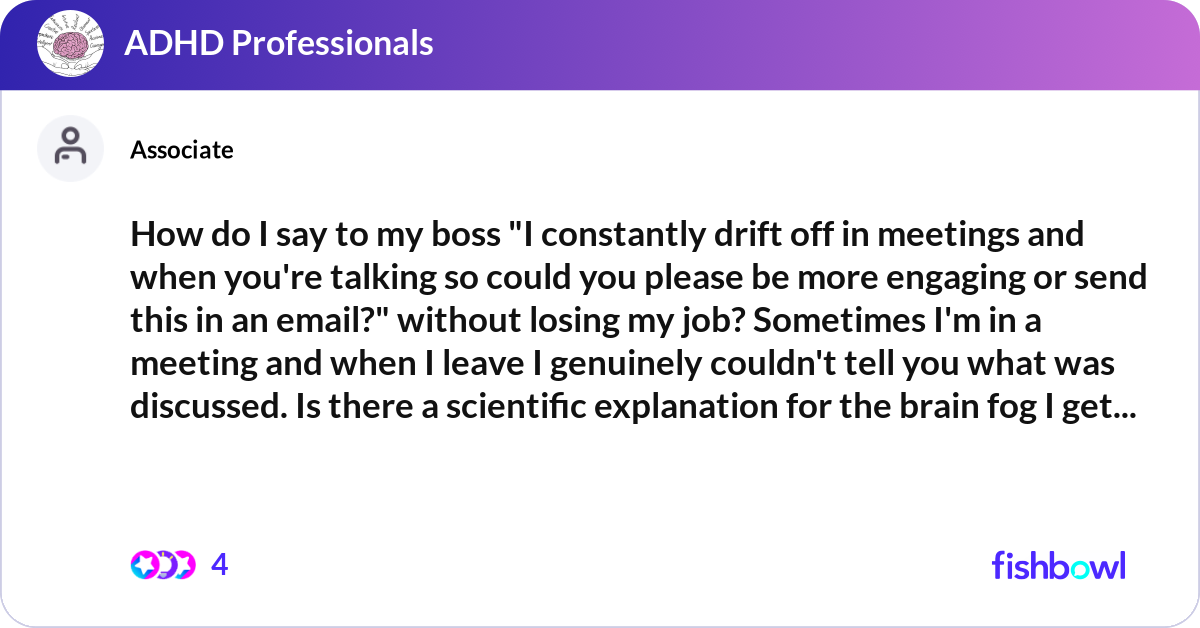 ADHD Professionals

Associate

How do I say to my boss "I constantly drift off in meetings and when you're talking so could you please be more engaging or send this in an email?" without losing my job? Sometimes I'm in a meeting and when I leave I genuinely couldn't tell you what was discussed. Is there a scientific explanation for the brain fog I get...

4

fishbowl